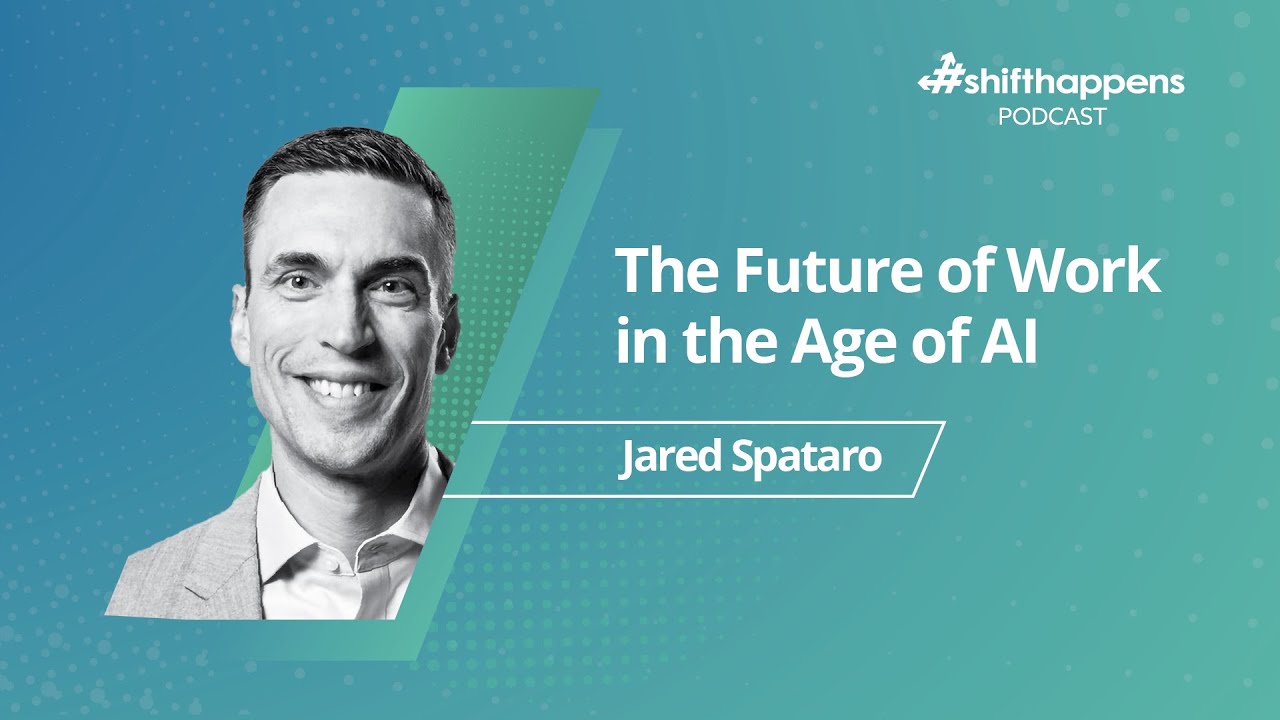 #shifthappens
PODCAST

The Future of Work in the Age of AI

Jared Spataro